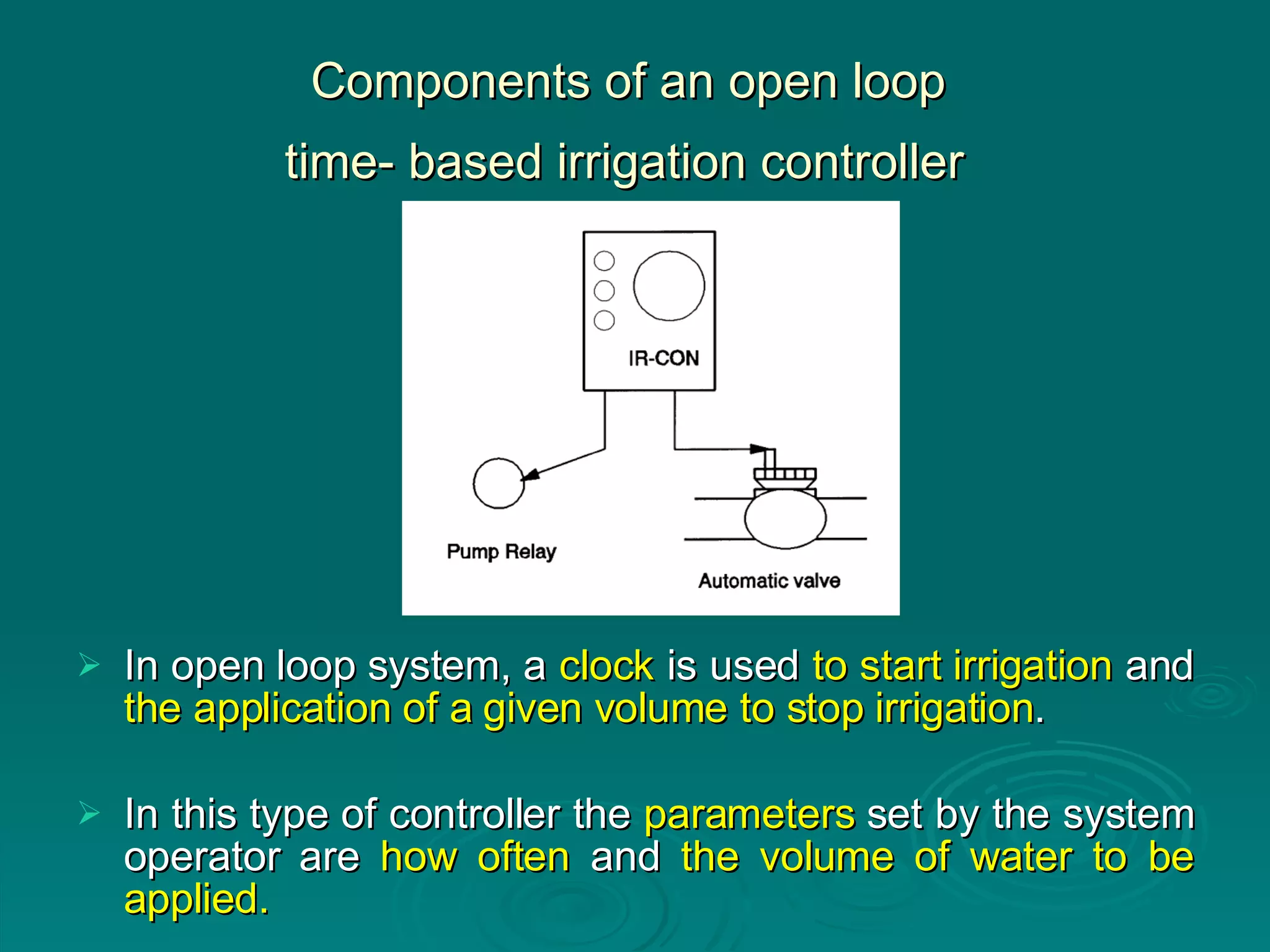 Components of an open loop
time- based irrigation controller

IR-CON

Pump Relay

Automatic valve

➢ In open loop system, a clock is used to start irrigation and the application of a given volume to stop irrigation.

➢ In this type of controller the parameters set by the system operator are how often and the volume of water to be applied.